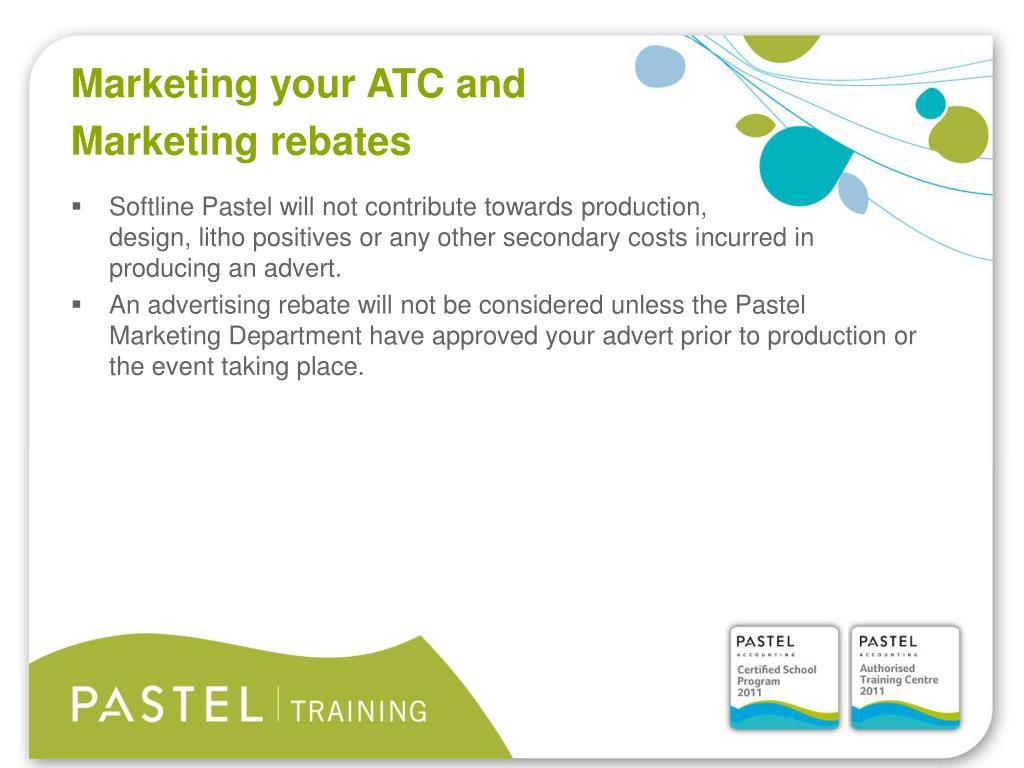 Marketing your ATC and Marketing rebates

▪ Softline Pastel will not contribute towards production, design, litho positives or any other secondary costs incurred in producing an advert.
▪ An advertising rebate will not be considered unless the Pastel Marketing Department have approved your advert prior to production or the event taking place.

PASTEL | TRAINING

PASTEL ACCOUNTING Certified School Program 2011

PASTEL ACCOUNTING Authorised Training Centre 2011